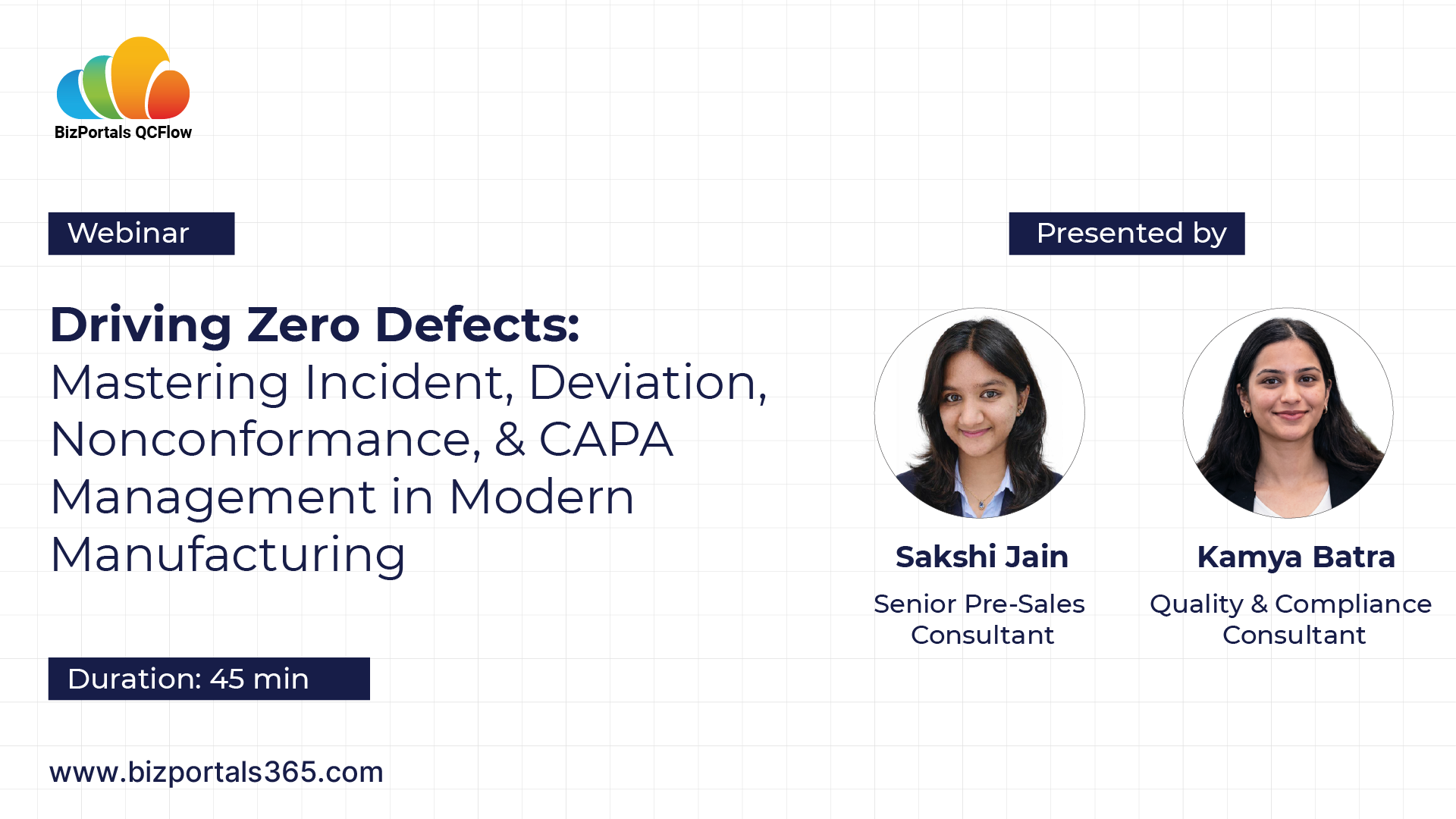 BizPortals QCFlow

Webinar

Driving Zero Defects:
Mastering Incident, Deviation, Nonconformance, & CAPA Management in Modern Manufacturing

Duration: 45 min

www.bizportals365.com

Presented by

Sakshi Jain
Senior Pre-Sales Consultant

Kamya Batra
Quality & Compliance Consultant